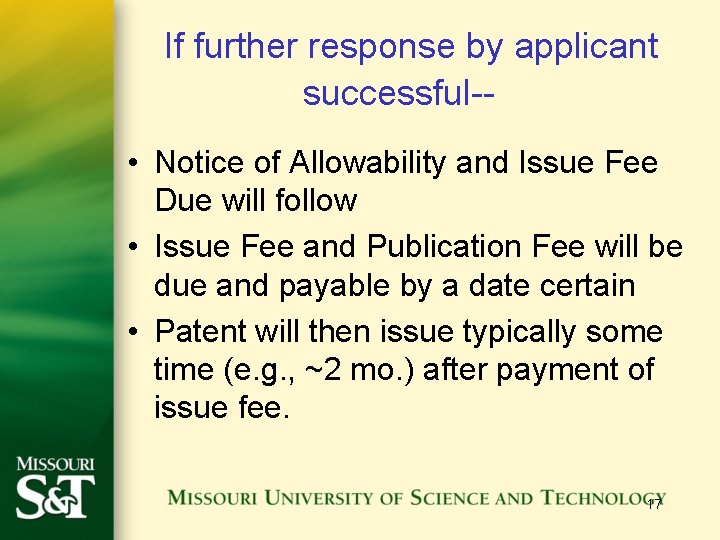 If further response by applicant successful--

• Notice of Allowability and Issue Fee Due will follow
• Issue Fee and Publication Fee will be due and payable by a date certain
• Patent will then issue typically some time (e.g., ~2 mo.) after payment of issue fee.

MISSOURI S&T

MISSOURI UNIVERSITY OF SCIENCE AND TECHNOLOGY

17